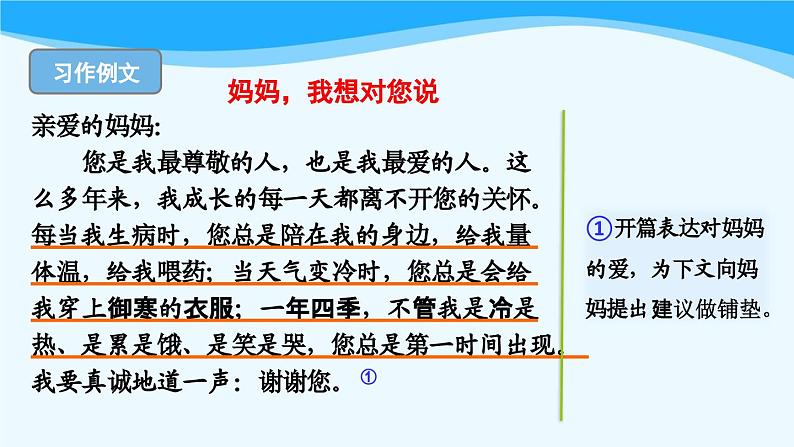 习作例文

妈妈，我想对您说

亲爱的妈妈：

您是我最尊敬的人，也是我最爱的人。这么多年来，我成长的每一天都离不开您的关怀。每当我生病时，您总是陪在我的身边，给我量体温，给我喂药；当天气变冷时，您总是会给我穿上御寒的衣服；一年四季，不管我是冷是热、是累是饿、是笑是哭，您总是第一时间出现。我要真诚地道一声：谢谢您。①

①开篇表达对妈妈的爱，为下文向妈妈提出建议做铺垫。